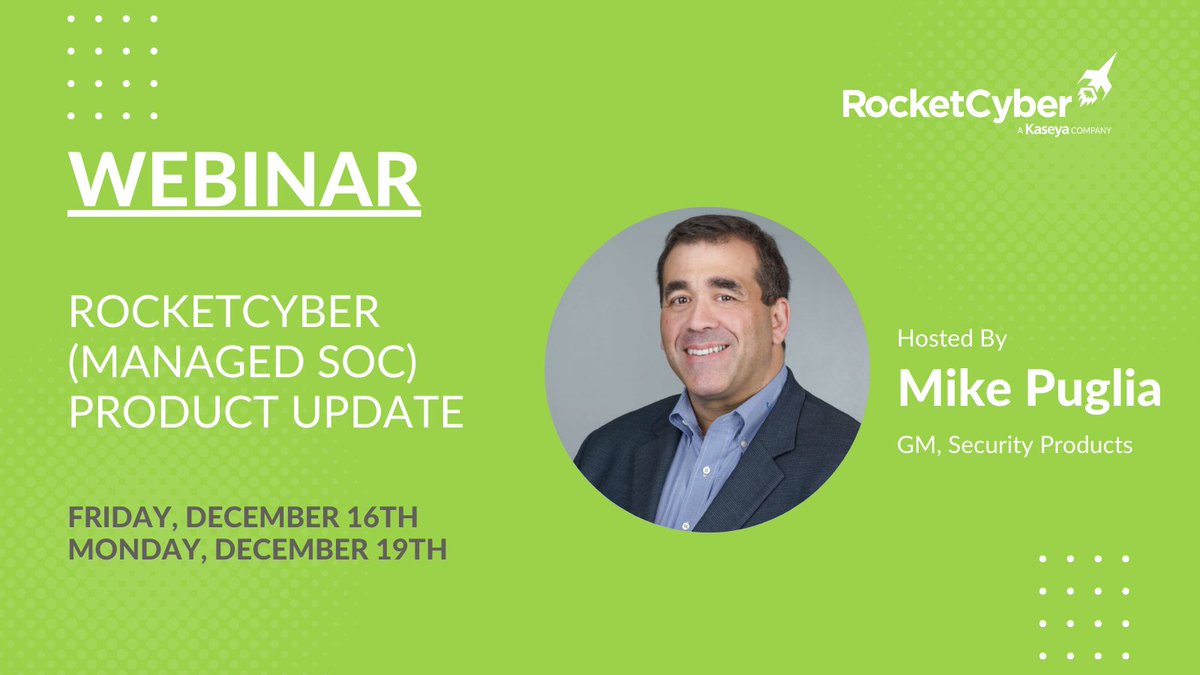 RocketCyber
A Kaseya COMPANY

WEBINAR

ROCKETCYBER (MANAGED SOC) PRODUCT UPDATE

FRIDAY, DECEMBER 16TH
MONDAY, DECEMBER 19TH

Hosted By
Mike Puglia
GM, Security Products